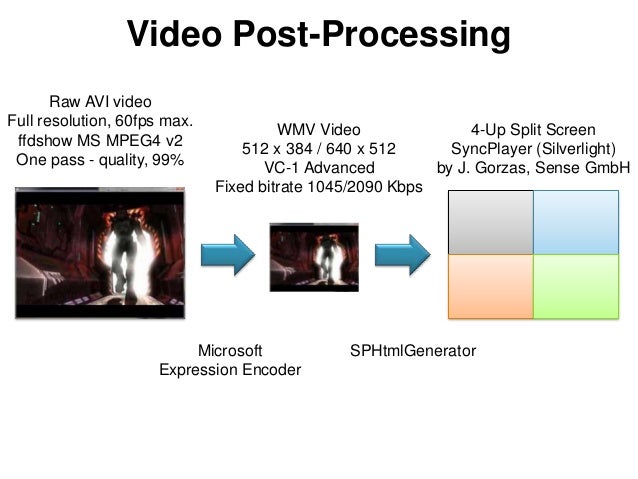 Video Post-Processing

Raw AVI video
Full resolution, 60fps max.
ffdshow MS MPEG4 v2
One pass - quality, 99%

WMV Video
512 x 384 / 640 x 512
VC-1 Advanced
Fixed bitrate 1045/2090 Kbps

4-Up Split Screen
SyncPlayer (Silverlight)
by J. Gorzas, Sense GmbH

Microsoft
Expression Encoder

SPHtmlGenerator